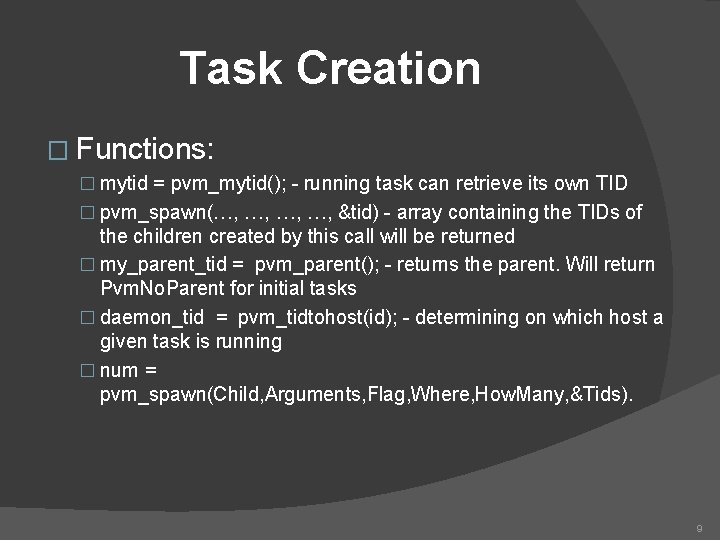 Task Creation

□ Functions:

□ mytid = pvm_mytid(); - running task can retrieve its own TID

□ pvm_spawn(…, …, …, …, &tid) - array containing the TIDs of the children created by this call will be returned

□ my_parent_tid = pvm_parent(); - returns the parent. Will return PvmNoParent for initial tasks

□ daemon_tid = pvm_tidtohost(id); - determining on which host a given task is running

□ num = pvm_spawn(Child,Arguments,Flag,Where,HowMany,&Tids).

9